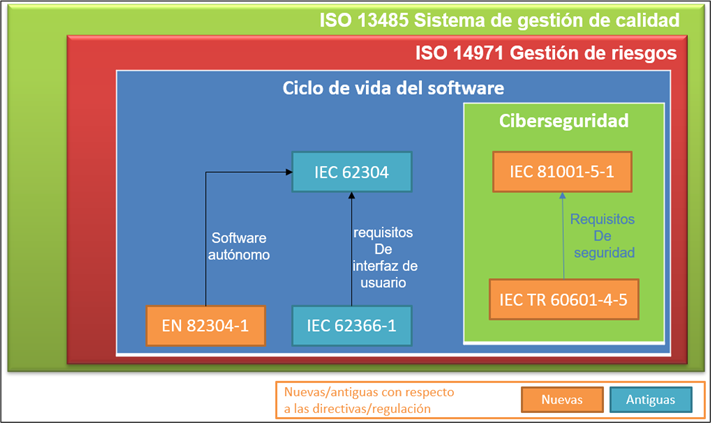 ISO 13485 Sistema de gestión de calidad

ISO 14971 Gestión de riesgos

Ciclo de vida del software

IEC 62304

Software autónomo

requisitos De interfaz de usuario

EN 82304-1

IEC 62366-1

Ciberseguridad

IEC 81001-5-1

Requisitos De seguridad

IEC TR 60601-4-5

Nuevas/antiguas con respecto a las directivas/regulación

Nuevas

Antiguas